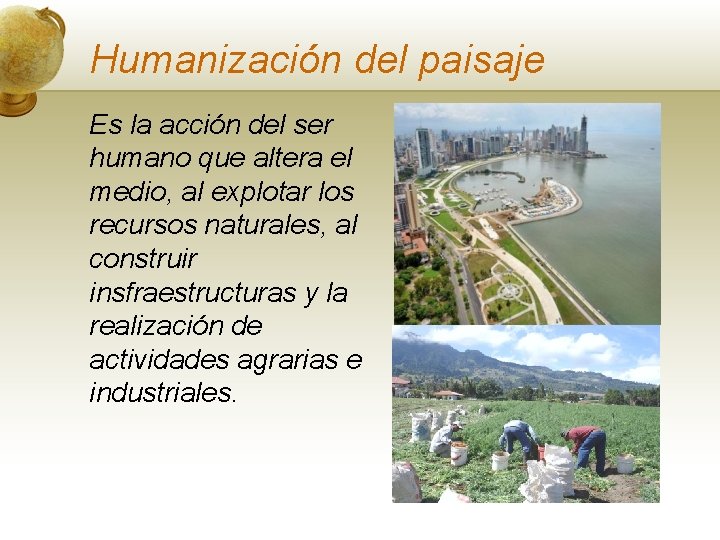 Humanización del paisaje

Es la acción del ser humano que altera el medio, al explotar los recursos naturales, al construir insfraestructuras y la realización de actividades agrarias e industriales.